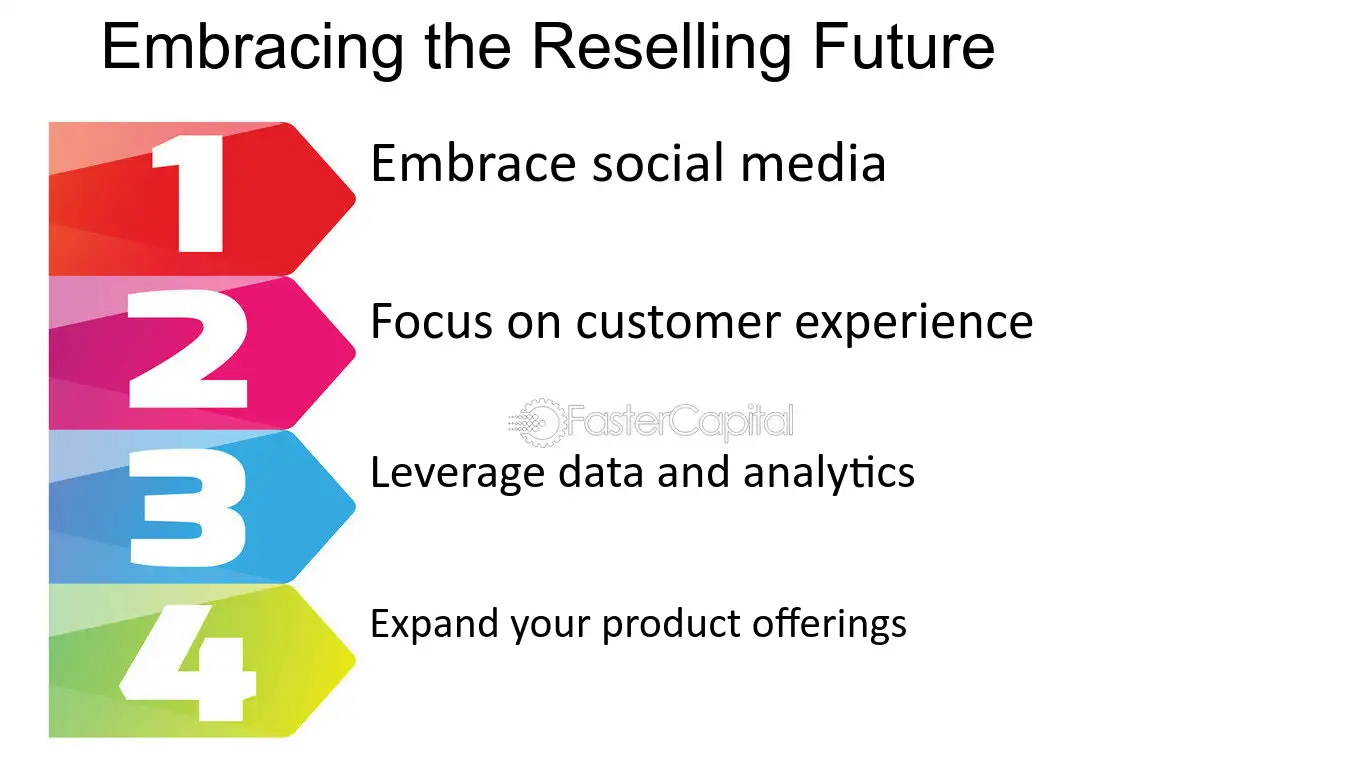 Embracing the Reselling Future

1 Embrace social media

2 Focus on customer experience

FasterCapital

3 Leverage data and analytics

4 Expand your product offerings